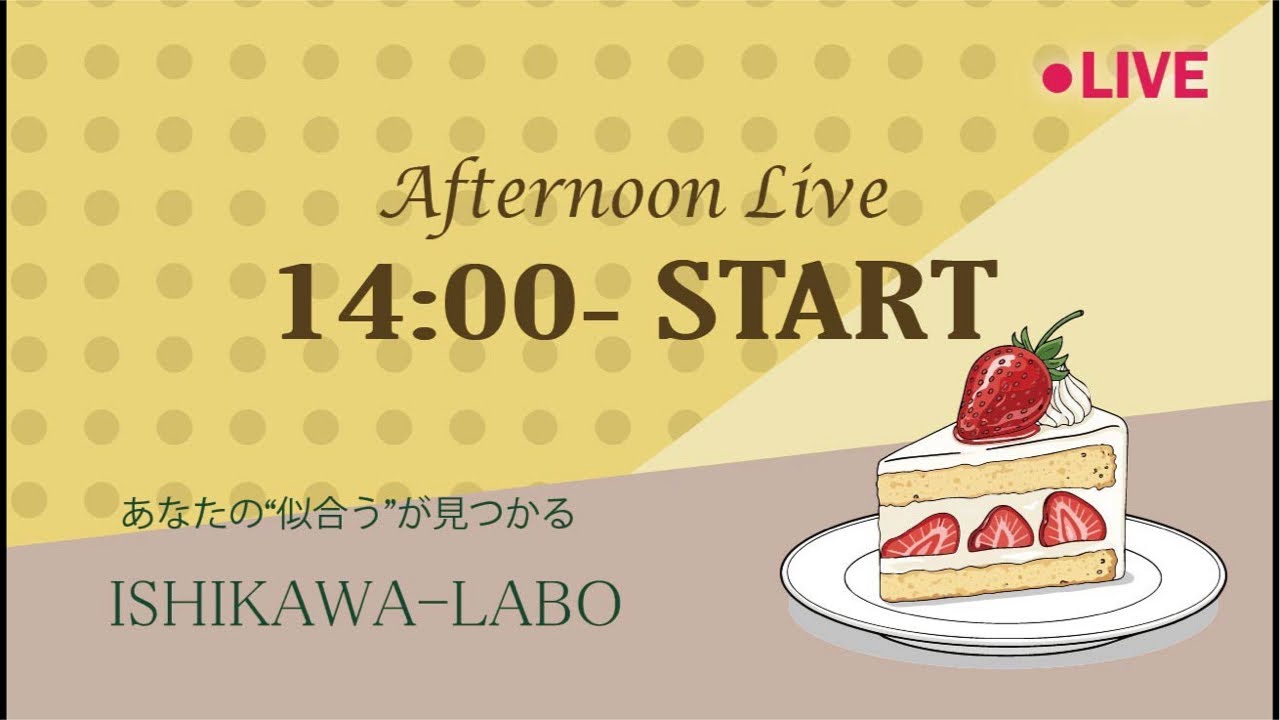 ●LIVE

Afternoon Live

14:00- START

あなたの“似合う”が見つかる

ISHIKAWA-LABO